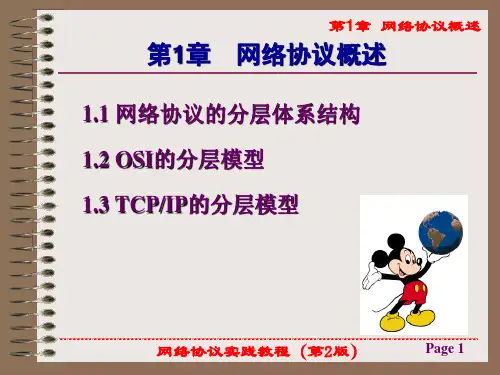 第1章 网络协议概述

第1章 网络协议概述

1.1 网络协议的分层体系结构

1.2 OSI的分层模型

1.3 TCP/IP的分层模型

网络协议实践教程（第2版）

Page 1